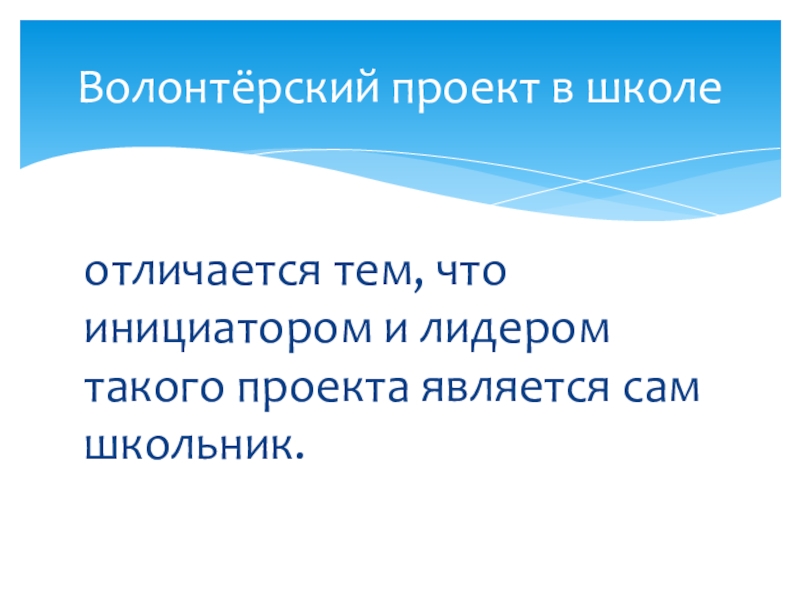 Волонтёрский проект в школе

отличается тем, что инициатором и лидером такого проекта является сам школьник.